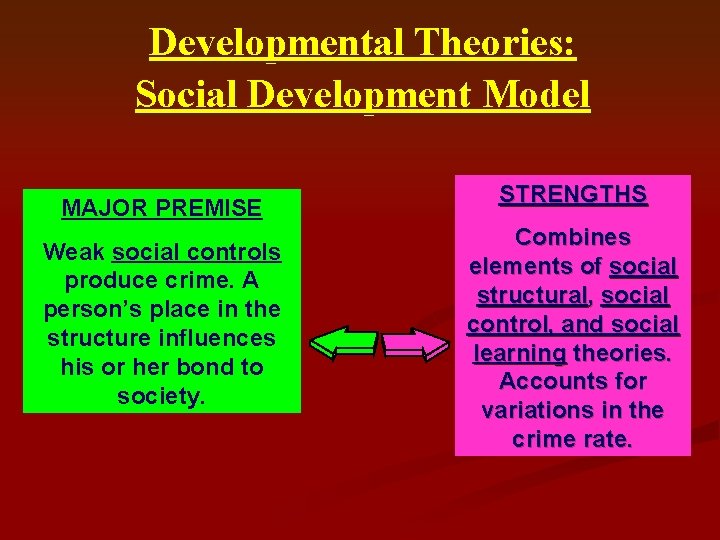 Developmental Theories:
Social Development Model

MAJOR PREMISE

Weak social controls produce crime. A person's place in the structure influences his or her bond to society.

STRENGTHS

Combines elements of social structural, social control, and social learning theories. Accounts for variations in the crime rate.